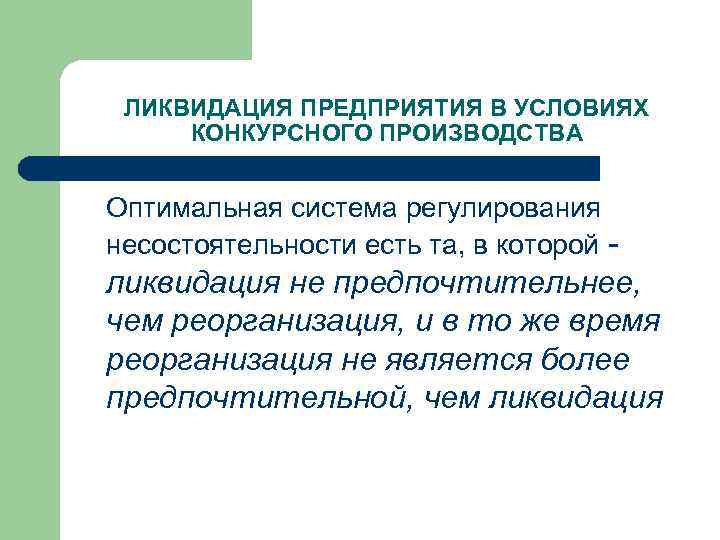 ЛИКВИДАЦИЯ ПРЕДПРИЯТИЯ В УСЛОВИЯХ КОНКУРСНОГО ПРОИЗВОДСТВА

Оптимальная система регулирования несостоятельности есть та, в которой - ликвидация не предпочтительнее, чем реорганизация, и в то же время реорганизация не является более предпочтительной, чем ликвидация